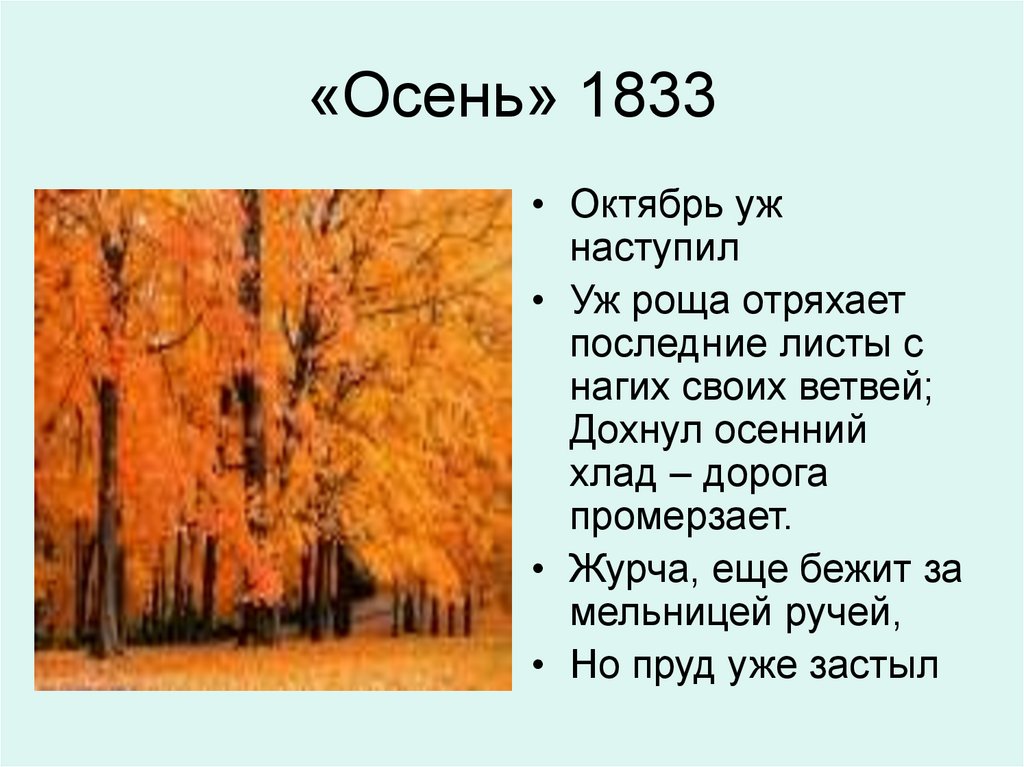 «Осень» 1833

• Октябрь уж наступил

• Уж роща отряхает последние листы с нагих своих ветвей; Дохнул осенний хлад – дорога промерзает.

• Журча, еще бежит за мельницей ручей,

• Но пруд уже застыл